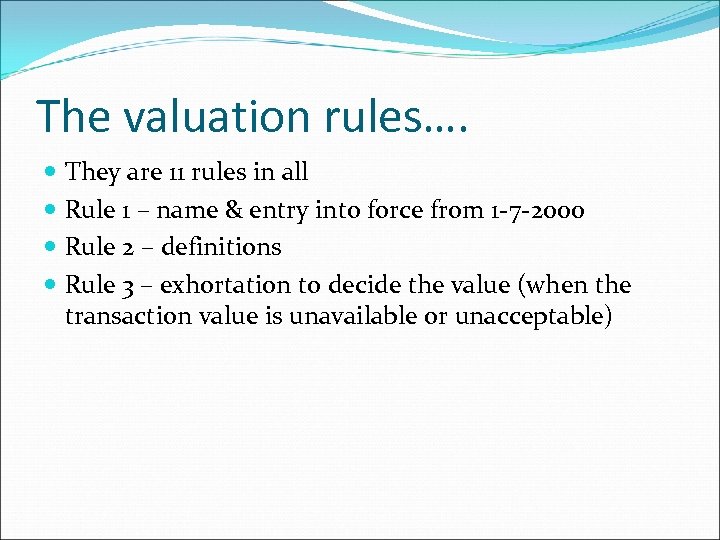 The valuation rules….

- They are 11 rules in all
- Rule 1 – name & entry into force from 1-7-2000
- Rule 2 – definitions
- Rule 3 – exhortation to decide the value (when the transaction value is unavailable or unacceptable)